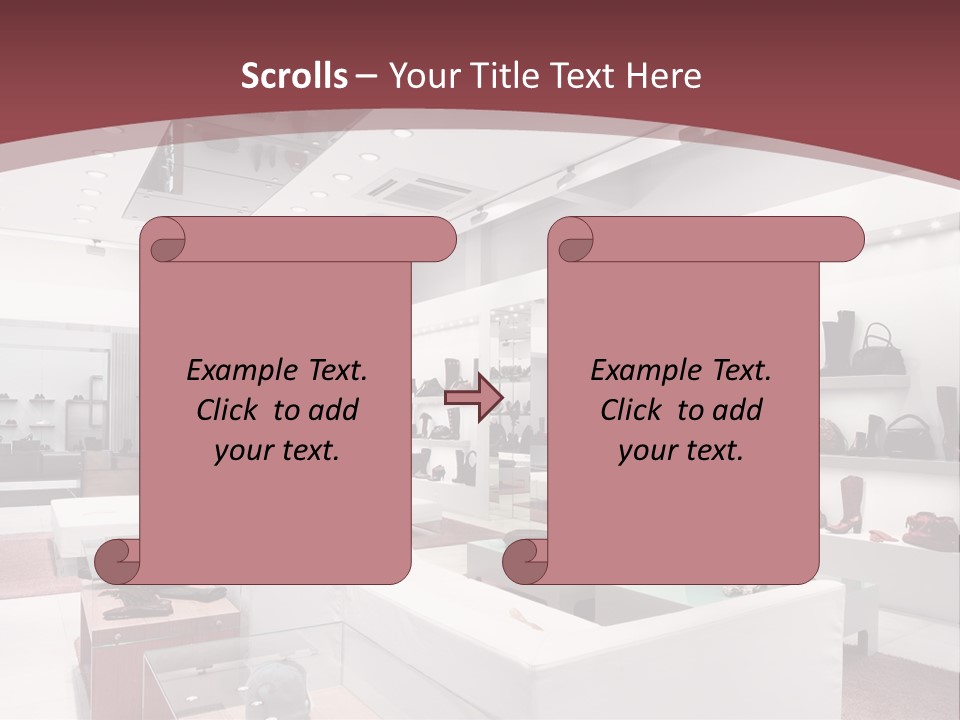 Scrolls – Your Title Text Here

Example Text. Click to add your text.

Example Text. Click to add your text.